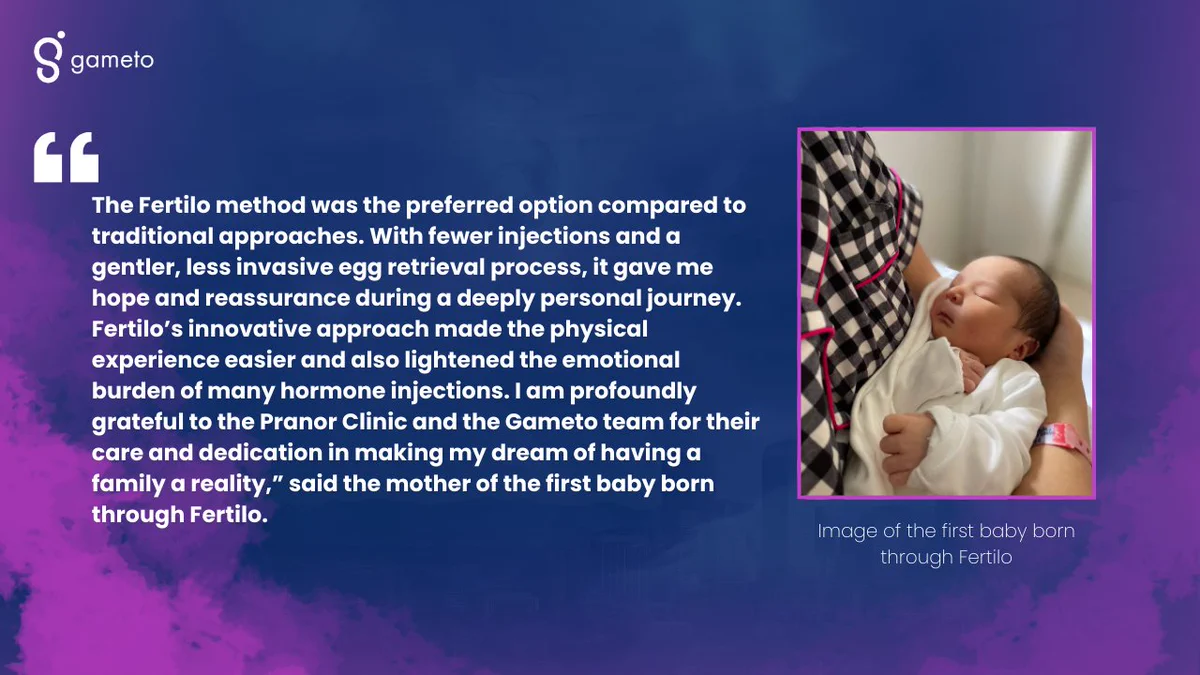 gameto

"

The Fertilo method was the preferred option compared to traditional approaches. With fewer injections and a gentler, less invasive egg retrieval process, it gave me hope and reassurance during a deeply personal journey. Fertilo's innovative approach made the physical experience easier and also lightened the emotional burden of many hormone injections. I am profoundly grateful to the Pranor Clinic and the Gameto team for their care and dedication in making my dream of having a family a reality," said the mother of the first baby born through Fertilo.

Image of the first baby born through Fertilo